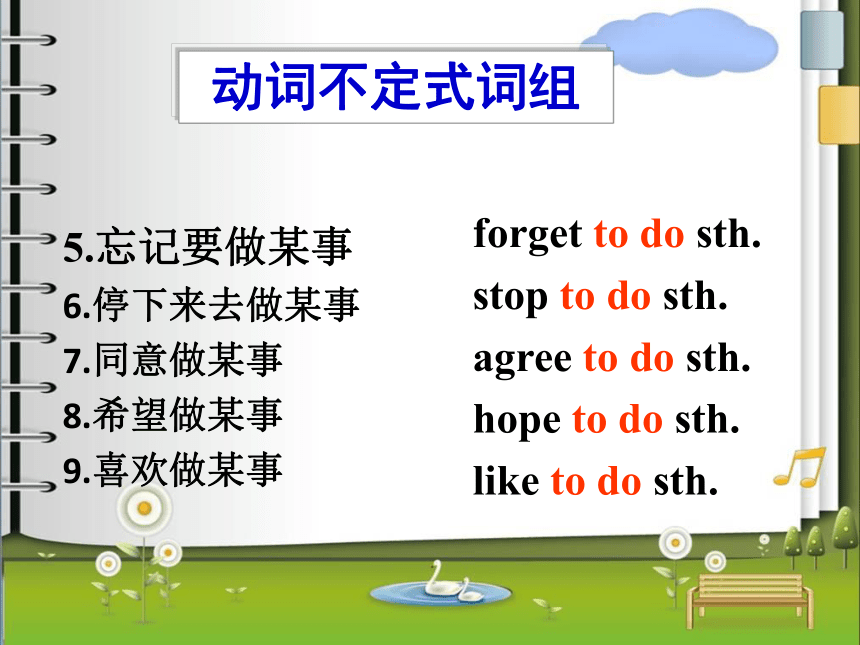 动词不定式词组

5.忘记要做某事
6.停下来去做某事
7.同意做某事
8.希望做某事
9.喜欢做某事

forget to do sth.
stop to do sth.
agree to do sth.
hope to do sth.
like to do sth.